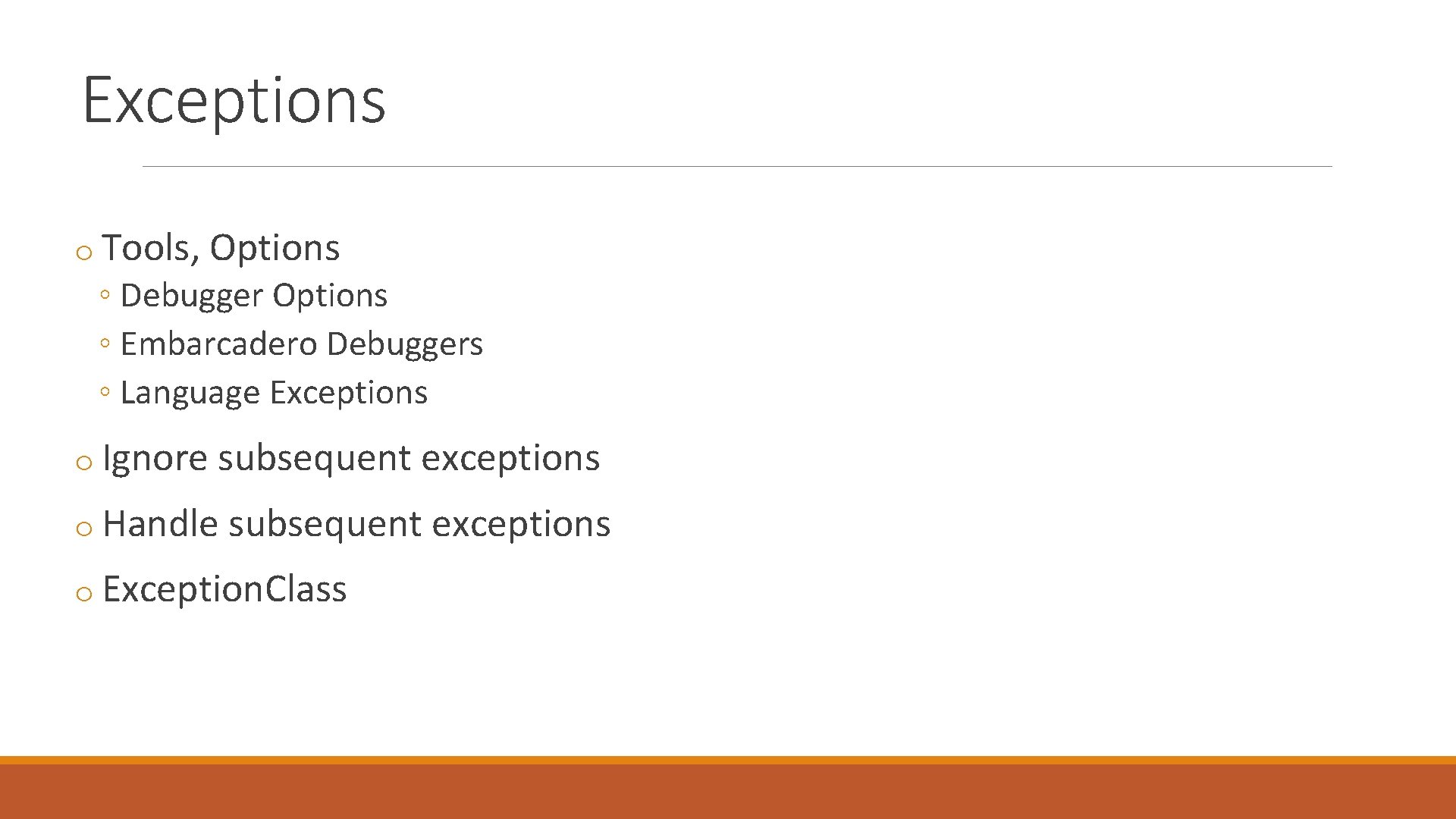 Exceptions

o Tools, Options
◦ Debugger Options
◦ Embarcadero Debuggers
◦ Language Exceptions

o Ignore subsequent exceptions

o Handle subsequent exceptions

o ExceptionClass